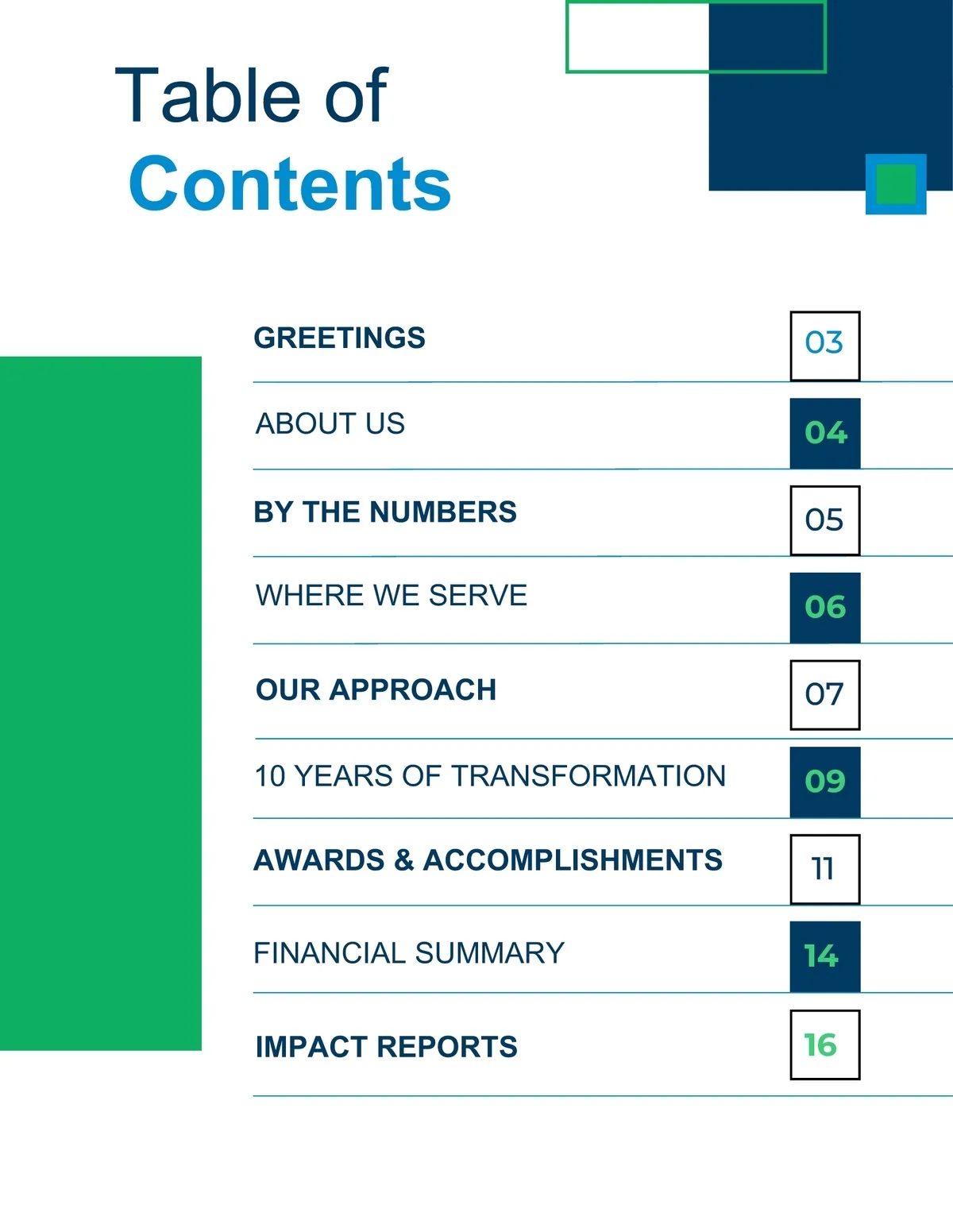 Table of
Contents

GREETINGS 03

ABOUT US 04

BY THE NUMBERS 05

WHERE WE SERVE 06

OUR APPROACH 07

10 YEARS OF TRANSFORMATION 09

AWARDS & ACCOMPLISHMENTS 11

FINANCIAL SUMMARY 14

IMPACT REPORTS 16